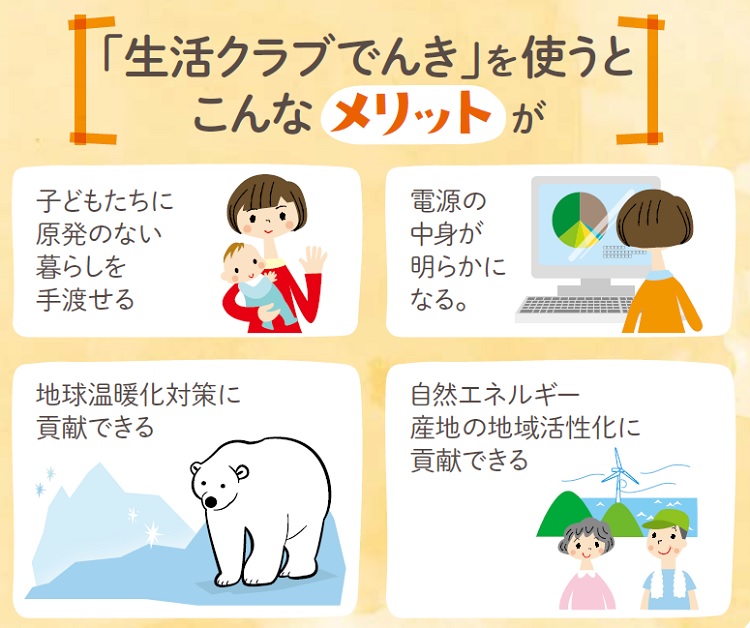 「生活クラブでんき」を使うと
こんなメリットが

子どもたちに原発のない暮らしを手渡せる

電源の中身が明らかになる。

地球温暖化対策に貢献できる

自然エネルギー産地の地域活性化に貢献できる